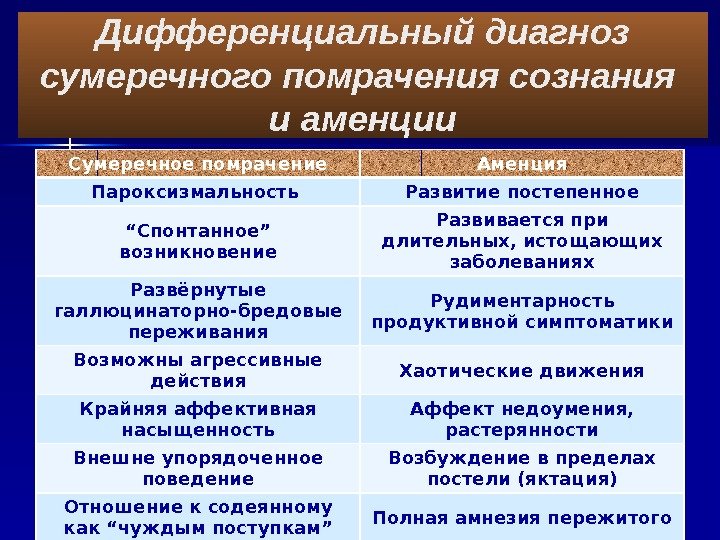 Дифференциальный диагноз сумеречного помрачения сознания и аменции

| Сумеречное помрачение | Аменция |
|---|---|
| Пароксизмальность | Развитие постепенное |
| “Спонтанное” возникновение | Развивается при длительных, истощающих заболеваниях |
| Развёрнутые галлюцинаторно-бредовые переживания | Рудиментарность продуктивной симптоматики |
| Возможны агрессивные действия | Хаотические движения |
| Крайняя аффективная насыщенность | Аффект недоумения, растерянности |
| Внешне упорядоченное поведение | Возбуждение в пределах постели (яктация) |
| Отношение к содеянному как “чуждым поступкам” | Полная амнезия пережитого |